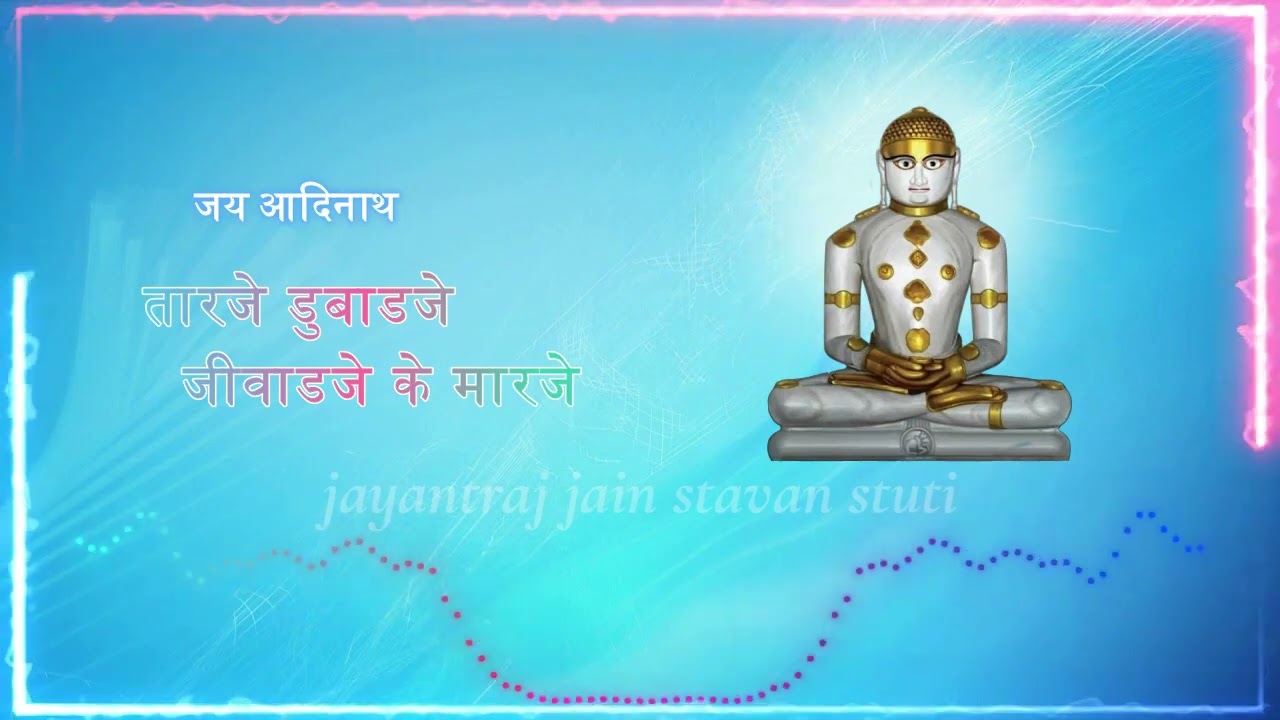 जय आदिनाथ

तारजे डुबाडजे
जीवाडजे के मारजे

jayantraj jain stavan stuti